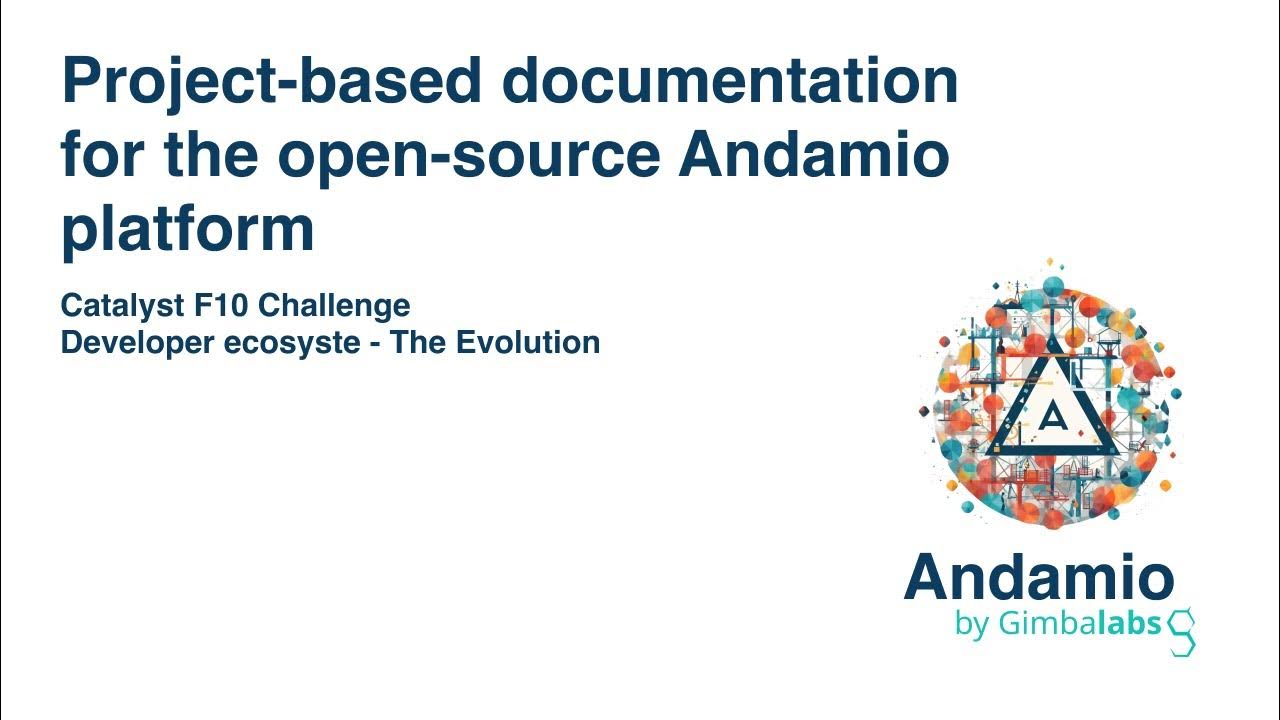 Project-based documentation for the open-source Andamio platform

Catalyst F10 Challenge
Developer ecosyste - The Evolution

A

Andamio
by Gimbalabs